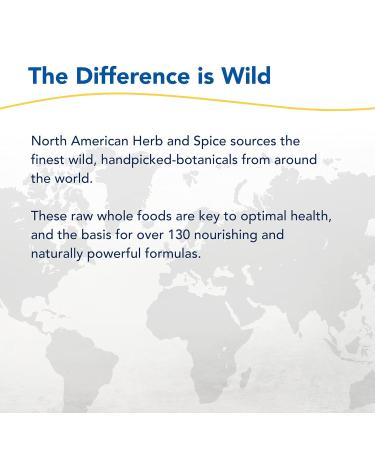 The Difference is Wild

North American Herb and Spice sources the finest wild, handpicked-botanicals from around the world.

These raw whole foods are key to optimal health, and the basis for over 130 nourishing and naturally powerful formulas.